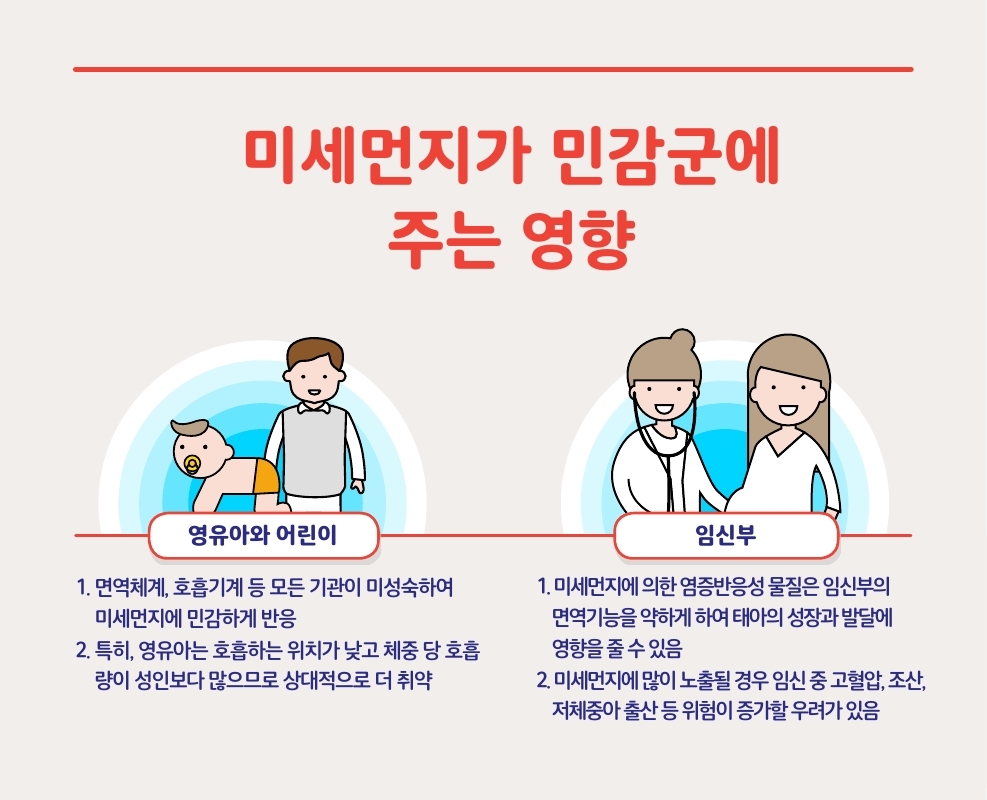 미세먼지가 민감군에
주는 영향

영유아와 어린이

1. 면역체계, 호흡기계 등 모든 기관이 미성숙하여 미세먼지에 민감하게 반응
2. 특히, 영유아는 호흡하는 위치가 낮고 체중 당 호흡량이 성인보다 많으므로 상대적으로 더 취약

임신부

1. 미세먼지에 의한 염증반응성 물질은 임신부의 면역기능을 약하게 하여 태아의 성장과 발달에 영향을 줄 수 있음
2. 미세먼지에 많이 노출될 경우 임신 중 고혈압, 조산, 저체중아 출산 등 위험이 증가할 우려가 있음